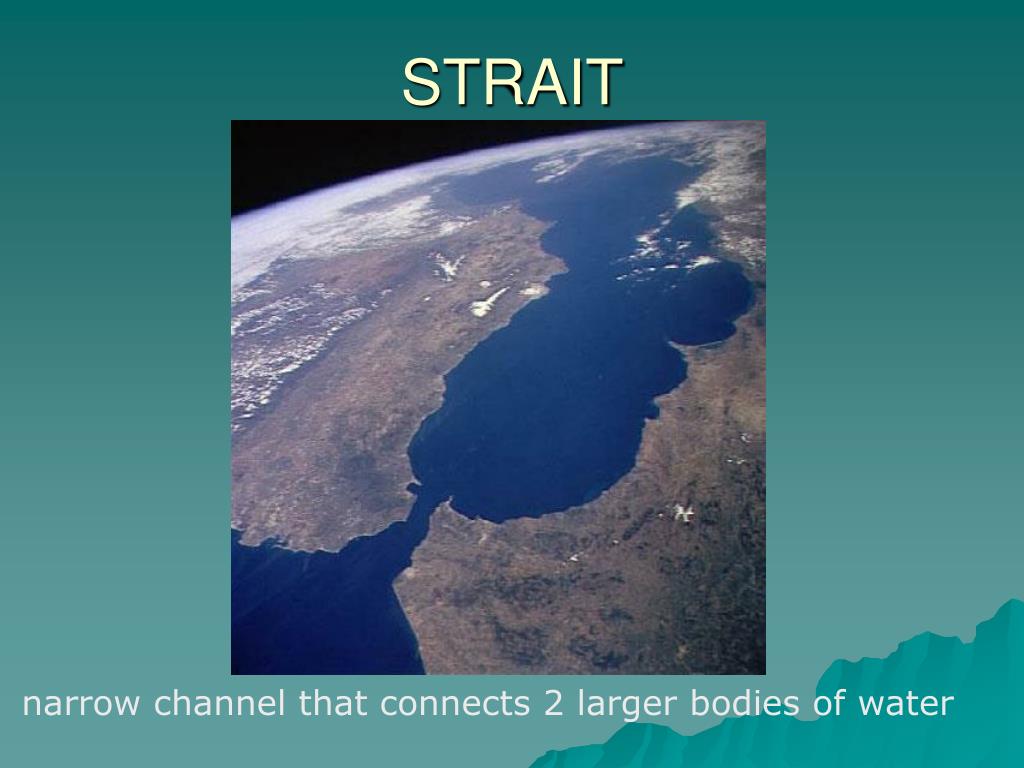 STRAIT

narrow channel that connects 2 larger bodies of water